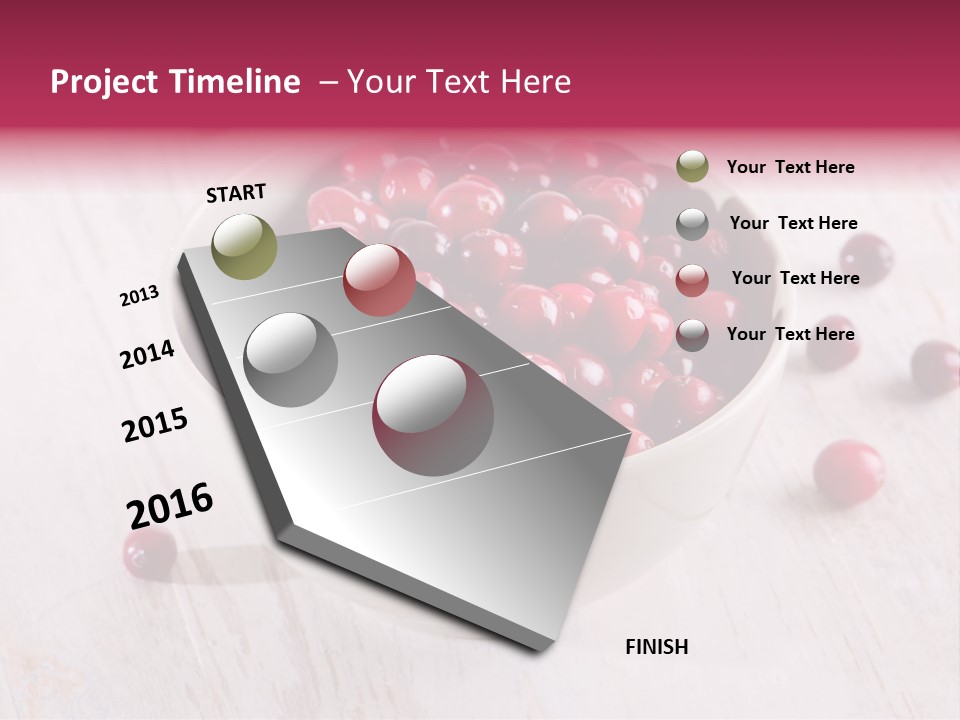 Project Timeline – Your Text Here

START

2013

2014

2015

2016

FINISH

Your Text Here

Your Text Here

Your Text Here

Your Text Here